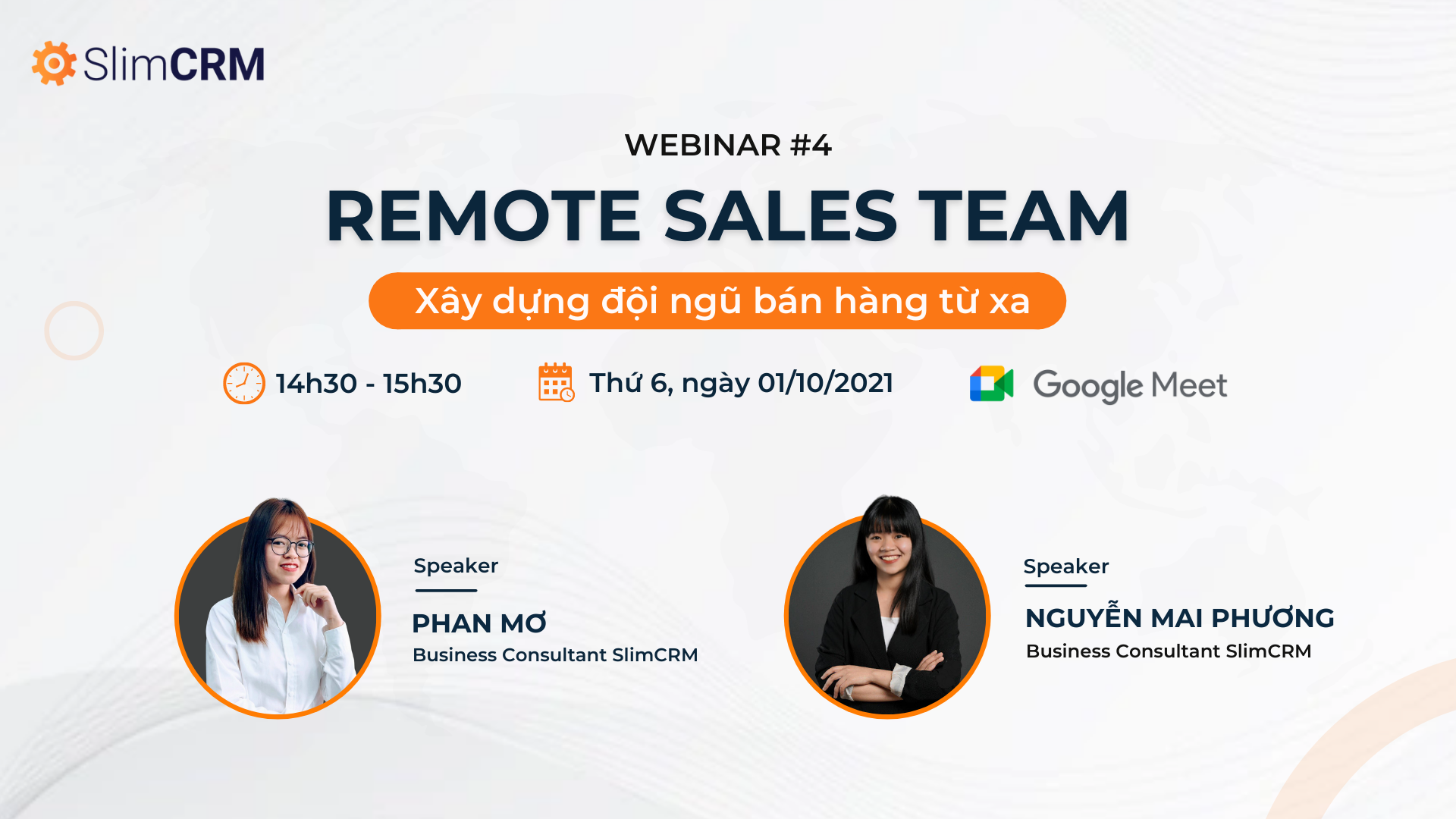 SlimCRM

WEBINAR #4

REMOTE SALES TEAM

Xây dựng đội ngũ bán hàng từ xa

14h30 - 15h30

Thứ 6, ngày 01/10/2021

Google Meet

Speaker

PHAN MƠ

Business Consultant SlimCRM

Speaker

NGUYỄN MAI PHƯƠNG

Business Consultant SlimCRM